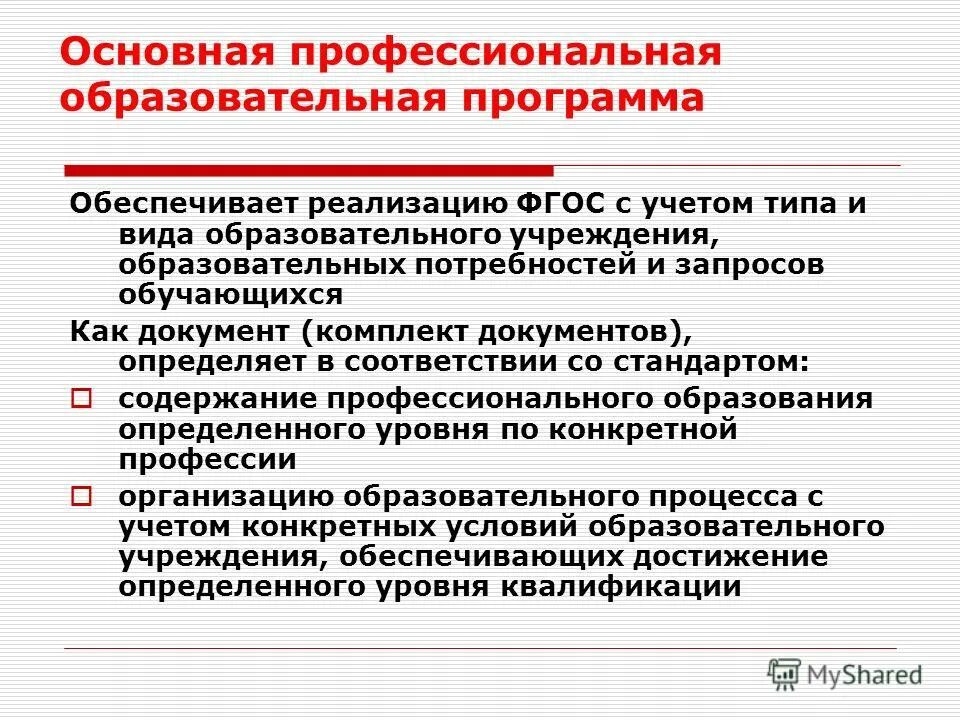 Основная профессиональная образовательная программа

Обеспечивает реализацию ФГОС с учетом типа и вида образовательного учреждения, образовательных потребностей и запросов обучающихся

Как документ (комплект документов), определяет в соответствии со стандартом:

содержание профессионального образования определенного уровня по конкретной профессии

организацию образовательного процесса с учетом конкретных условий образовательного учреждения, обеспечивающих достижение определенного уровня квалификации

MyShared